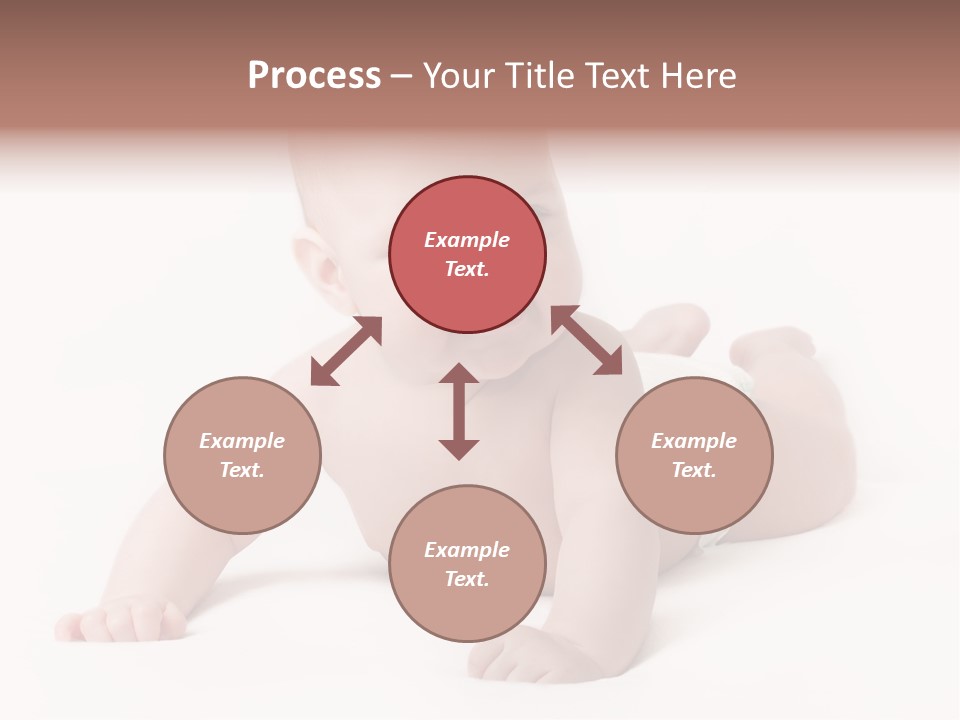 Process – Your Title Text Here

Example Text.

Example Text.

Example Text.

Example Text.